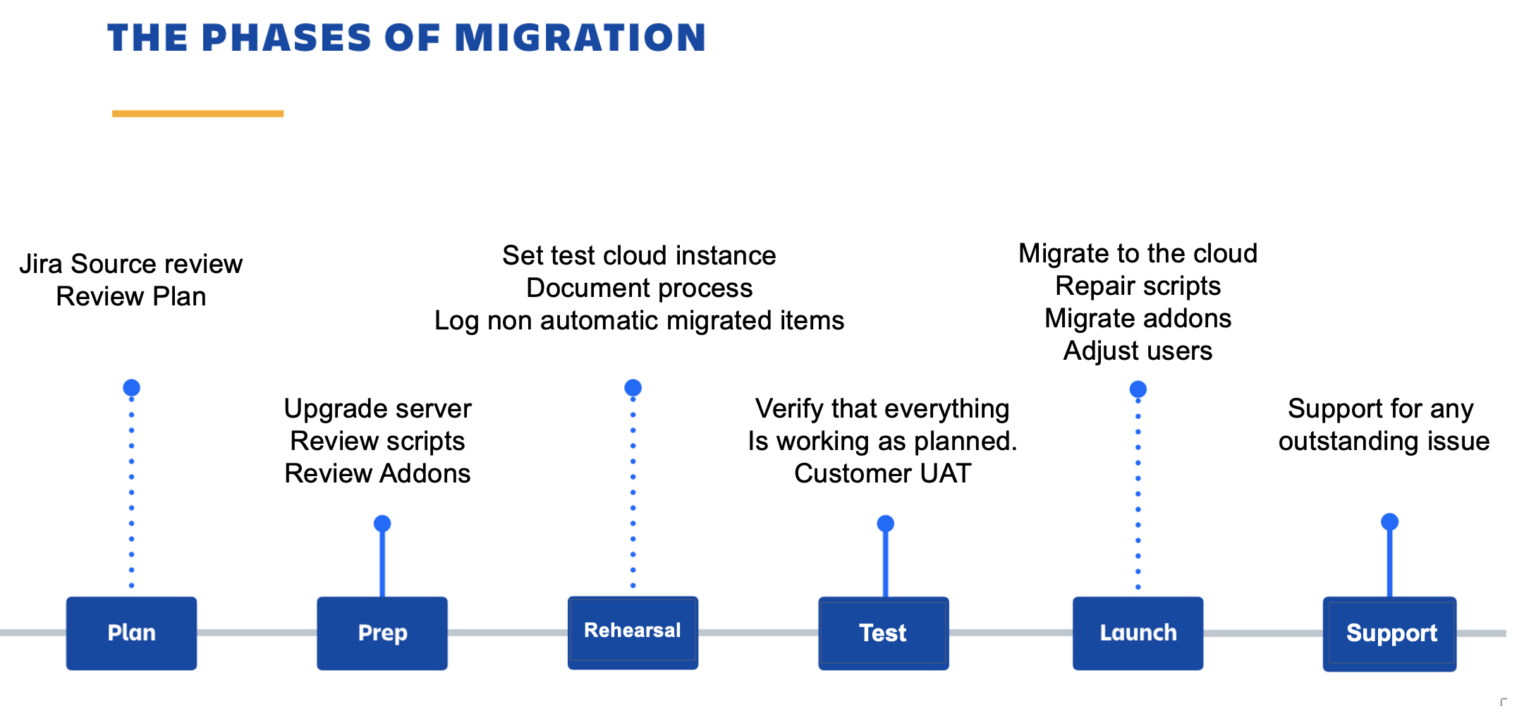 THE PHASES OF MIGRATION

Jira Source review
Review Plan

Upgrade server
Review scripts
Review Addons

Set test cloud instance
Document process
Log non automatic migrated items

Verify that everything
Is working as planned.
Customer UAT

Migrate to the cloud
Repair scripts
Migrate addons
Adjust users

Support for any
outstanding issue

Plan

Prep

Rehearsal

Test

Launch

Support